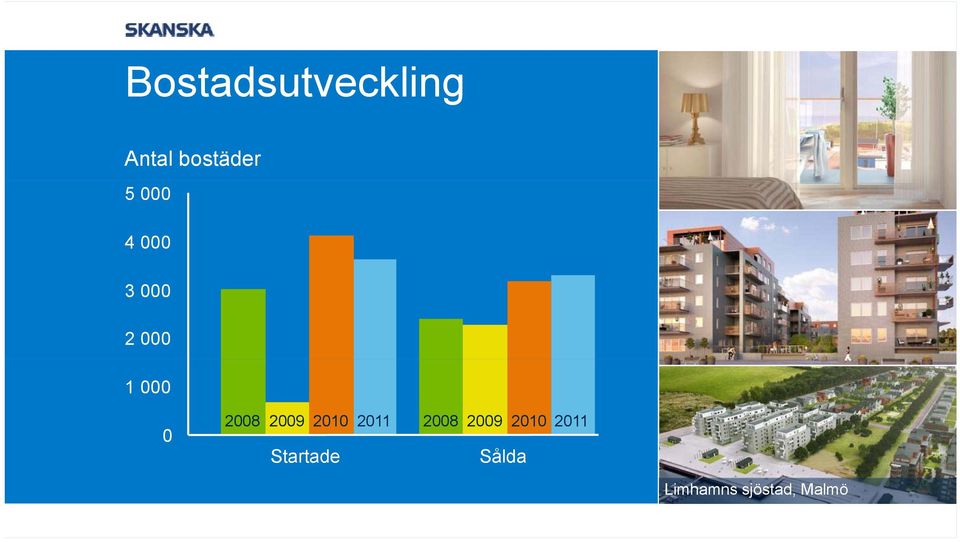 SKANSKA

Bostadsutveckling

Antal bostäder

5 000
4 000
3 000
2 000
1 000
0

2008 2009 2010 2011 2008 2009 2010 2011

Startade Sålda

Limhamns sjöstad, Malmö